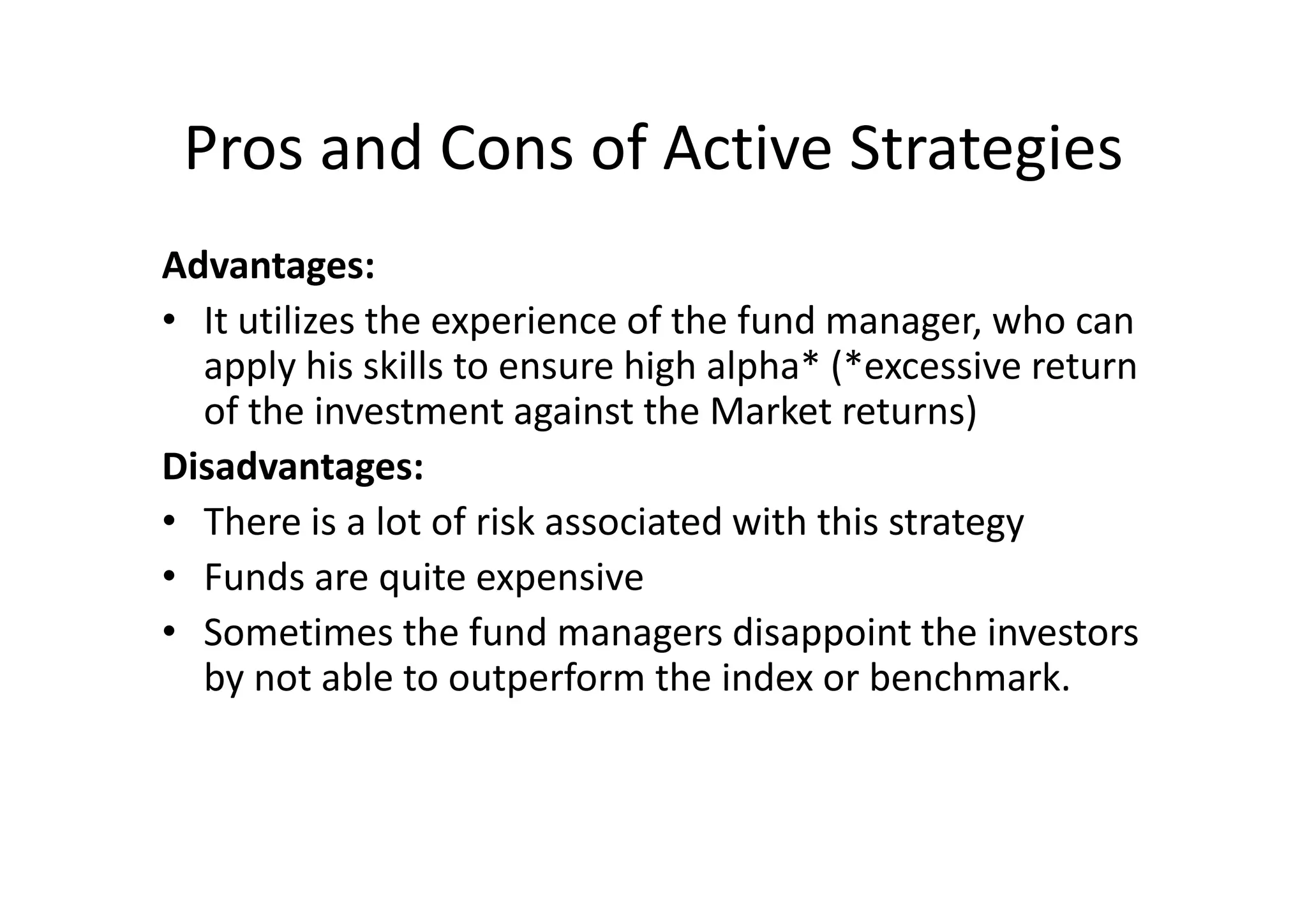 Pros and Cons of Active Strategies

Advantages:

• It utilizes the experience of the fund manager, who can apply his skills to ensure high alpha* (*excessive return of the investment against the Market returns)

Disadvantages:

• There is a lot of risk associated with this strategy

• Funds are quite expensive

• Sometimes the fund managers disappoint the investors by not able to outperform the index or benchmark.